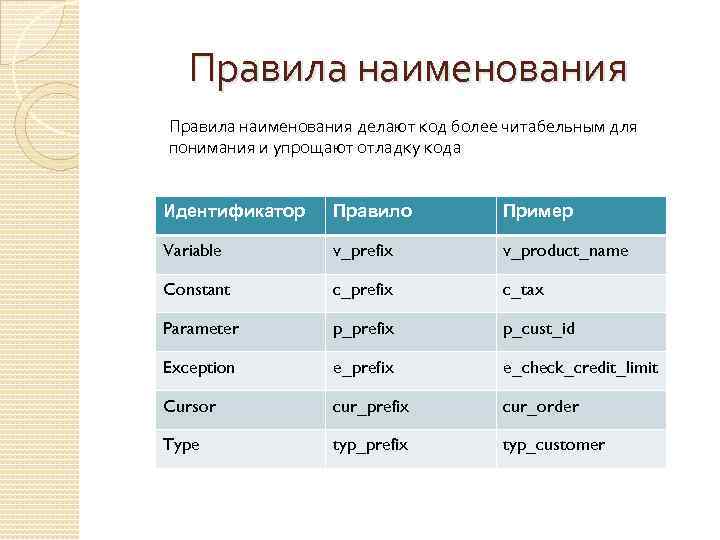 Правила наименования

Правила наименования делают код более читабельным для понимания и упрощают отладку кода

| Идентификатор | Правило | Пример |
|---|---|---|
| Variable | v_prefix | v_product_name |
| Constant | c_prefix | c_tax |
| Parameter | p_prefix | p_cust_id |
| Exception | e_prefix | e_check_credit_limit |
| Cursor | cur_prefix | cur_order |
| Type | typ_prefix | typ_customer |